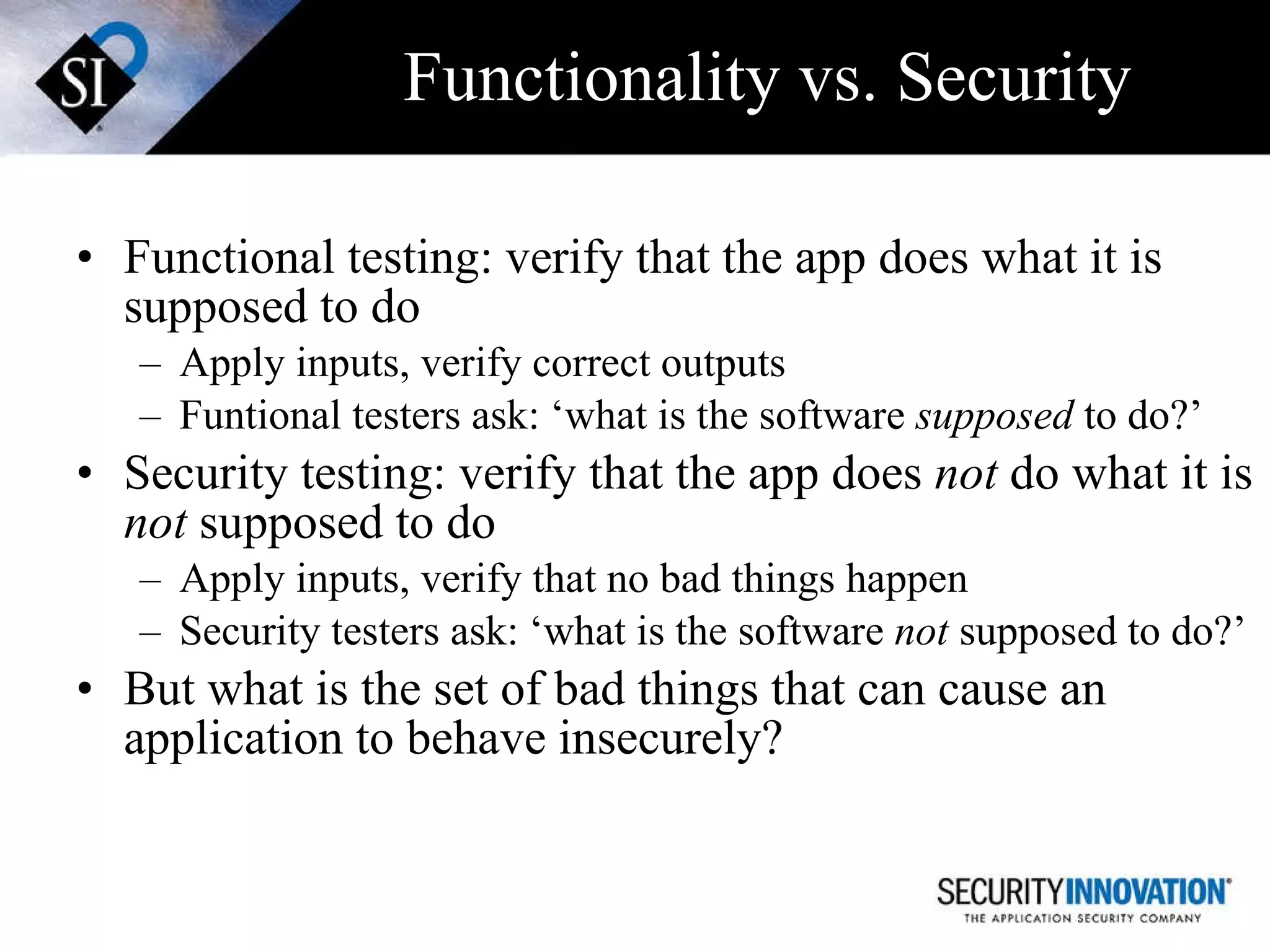 SI

Functionality vs. Security

• Functional testing: verify that the app does what it is supposed to do
– Apply inputs, verify correct outputs
– Funtional testers ask: ‘what is the software supposed to do?’
• Security testing: verify that the app does not do what it is not supposed to do
– Apply inputs, verify that no bad things happen
– Security testers ask: ‘what is the software not supposed to do?’
• But what is the set of bad things that can cause an application to behave insecurely?

SECURITYINNOVATION
THE APPLICATION SECURITY COMPANY